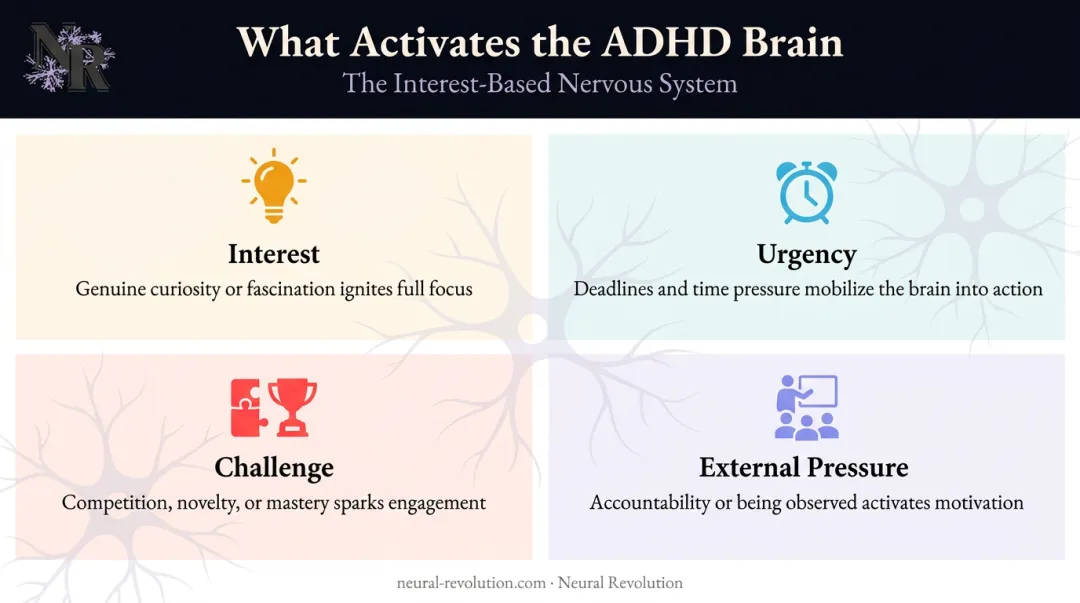 NR

What Activates the ADHD Brain

The Interest-Based Nervous System

Interest

Genuine curiosity or fascination ignites full focus

Urgency

Deadlines and time pressure mobilize the brain into action

Challenge

Competition, novelty, or mastery sparks engagement

External Pressure

Accountability or being observed activates motivation

neural-revolution.com · Neural Revolution